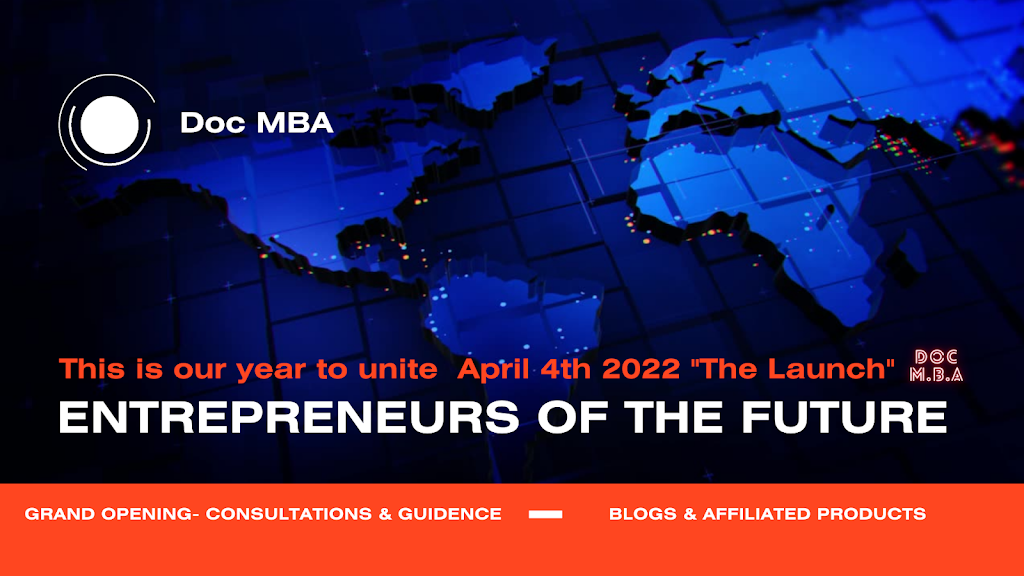 Doc MBA

This is our year to unite April 4th 2022 "The Launch" DOC M.B.A

ENTREPRENEURS OF THE FUTURE

GRAND OPENING- CONSULTATIONS & GUIDENCE — BLOGS & AFFILIATED PRODUCTS